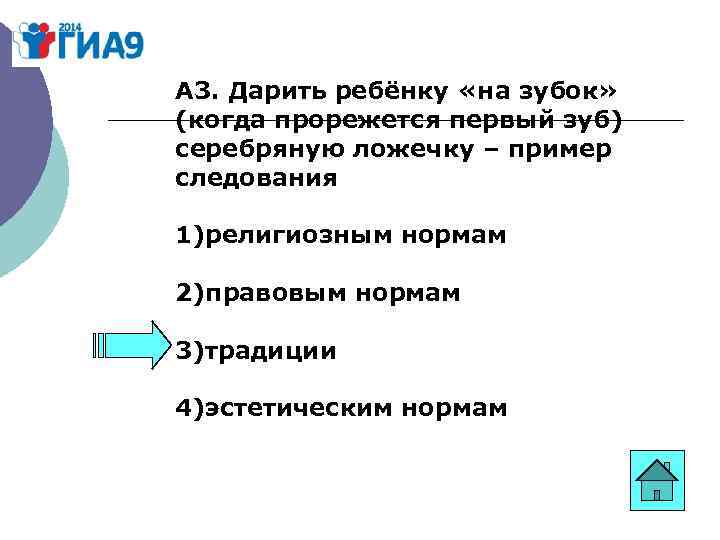 2014 ГИА9

А3. Дарить ребёнку «на зубок» (когда прорежется первый зуб) серебряную ложечку – пример следования

1)религиозным нормам

2)правовым нормам

3)традиции

4)эстетическим нормам